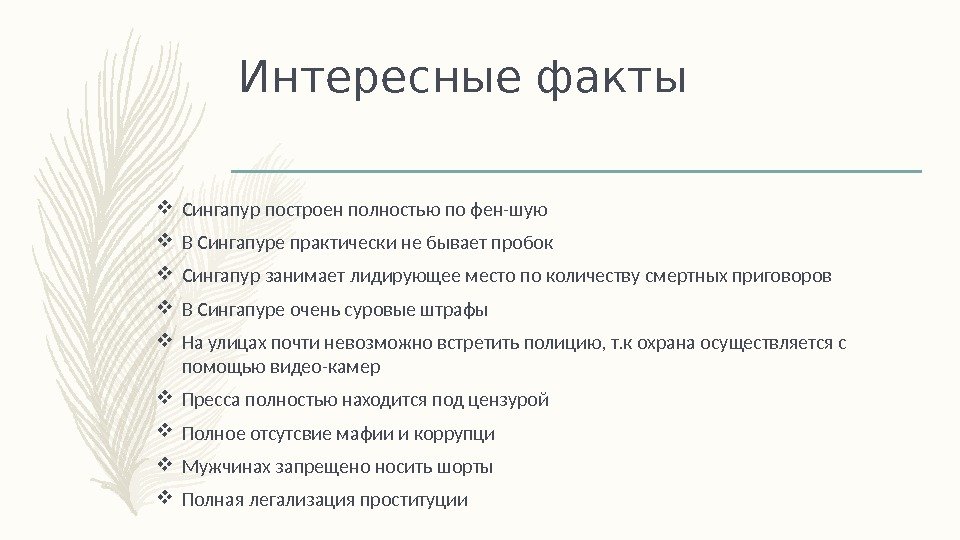 Интересные факты

❖ Сингапур построен полностью по фен-шую
❖ В Сингапуре практически не бывает пробок
❖ Сингапур занимает лидирующее место по количеству смертных приговоров
❖ В Сингапуре очень суровые штрафы
❖ На улицах почти невозможно встретить полицию, т.к охрана осуществляется с помощью видео-камер
❖ Пресса полностью находится под цензурой
❖ Полное отсутсвие мафии и коррупци
❖ Мужчинах запрещено носить шорты
❖ Полная легализация проституции